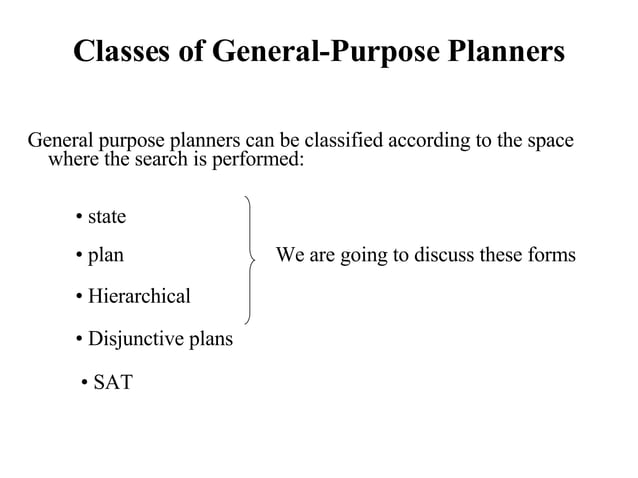 Classes of General-Purpose Planners

General purpose planners can be classified according to the space where the search is performed:

• state

• plan

• Hierarchical

• Disjunctive plans

• SAT

We are going to discuss these forms